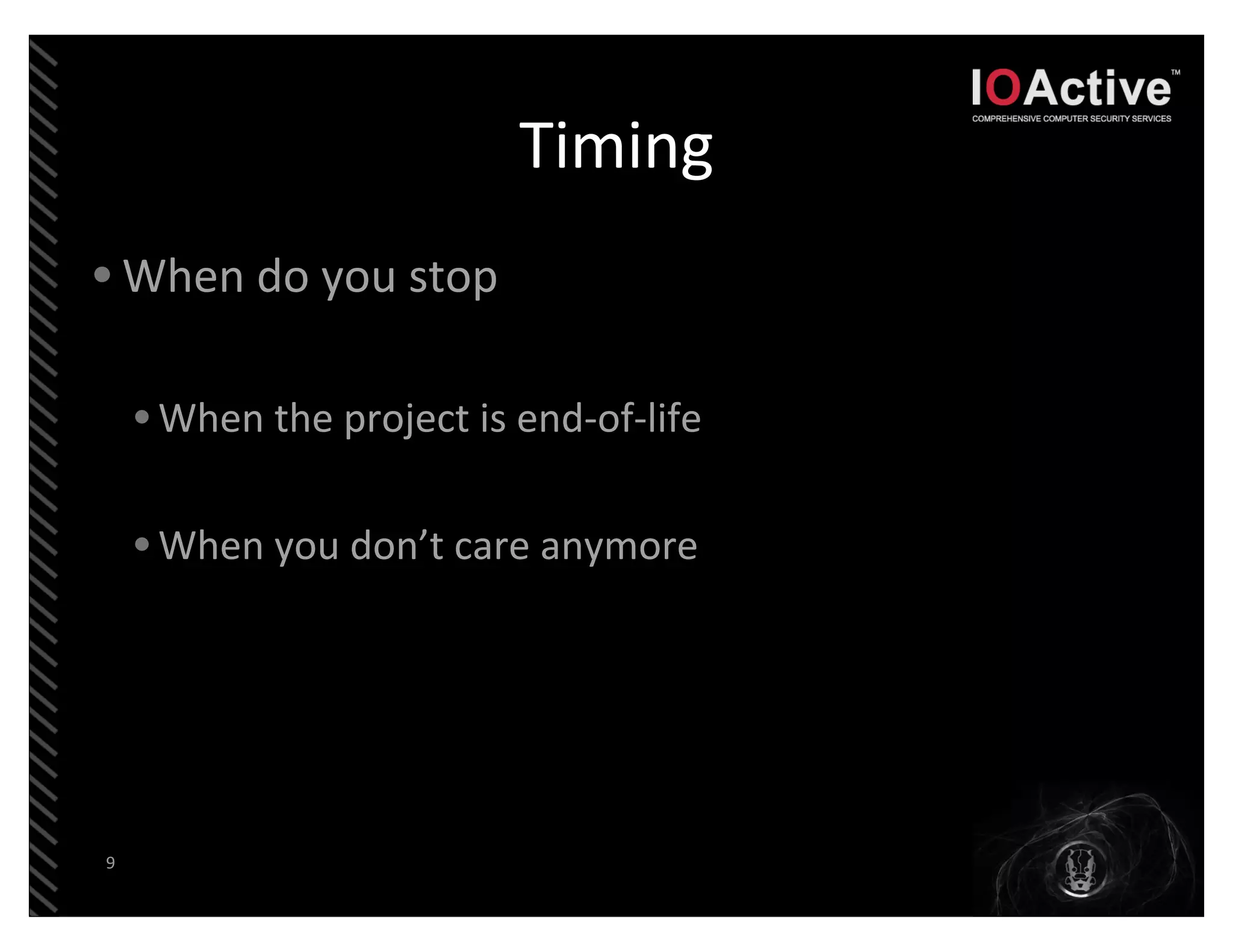 IOActive™
COMPREHENSIVE COMPUTER SECURITY SERVICES

Timing

• When do you stop

• When the project is end-of-life

• When you don’t care anymore

9